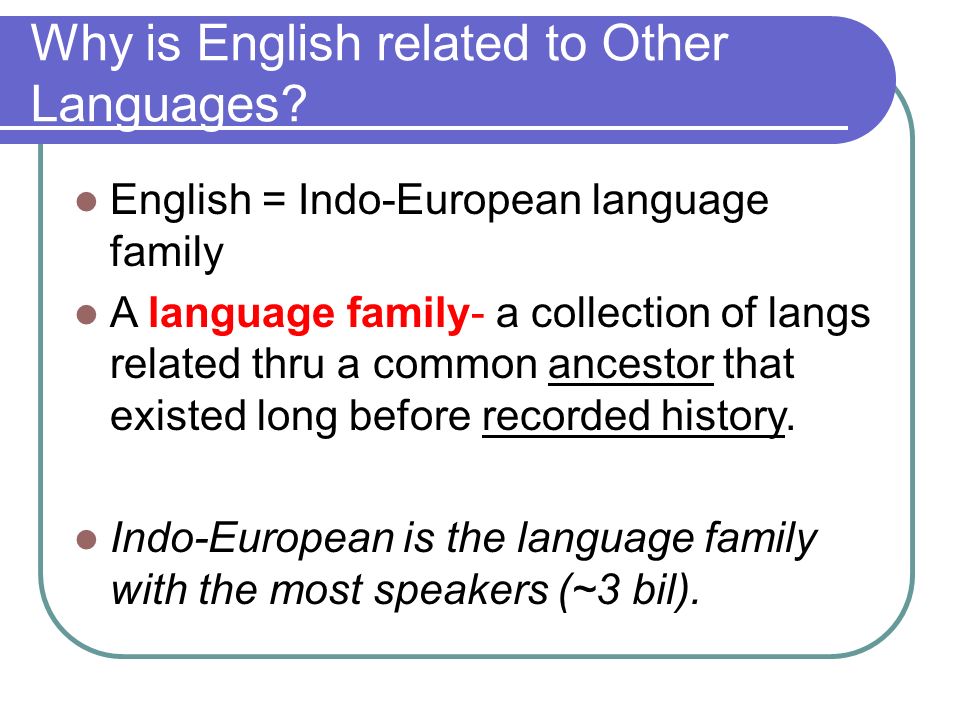 Why is English related to Other Languages?

English = Indo-European language family

A language family- a collection of langs related thru a common ancestor that existed long before recorded history.

Indo-European is the language family with the most speakers (~3 bil).